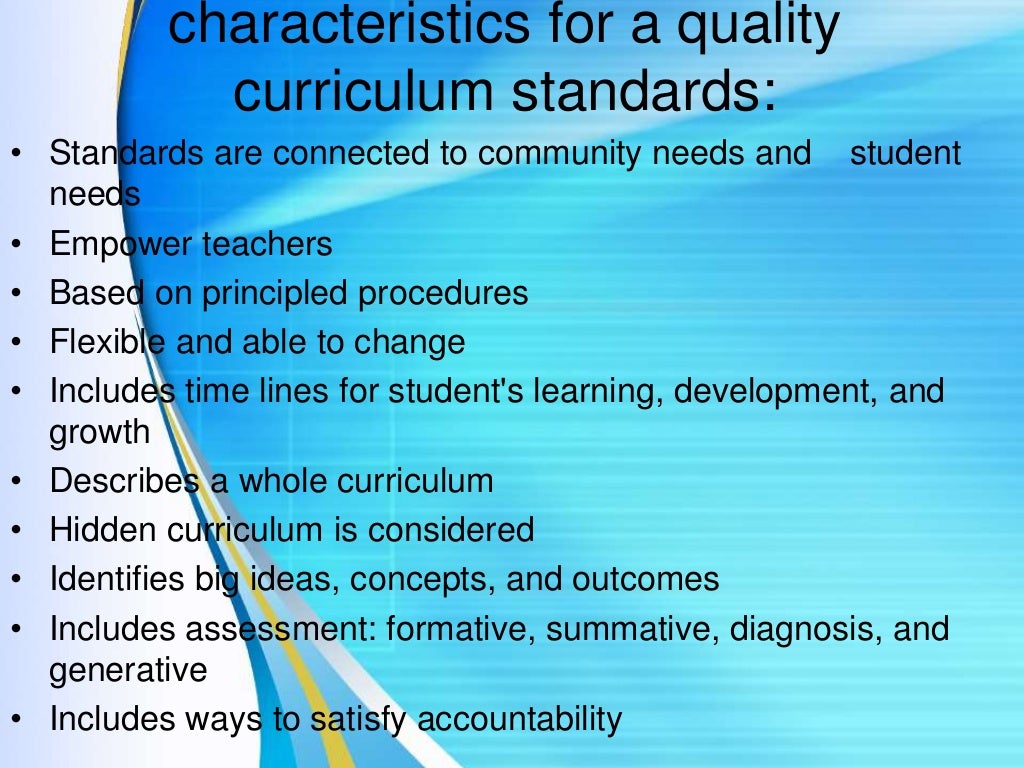 characteristics for a quality curriculum standards:

• Standards are connected to community needs and student needs
• Empower teachers
• Based on principled procedures
• Flexible and able to change
• Includes time lines for student's learning, development, and growth
• Describes a whole curriculum
• Hidden curriculum is considered
• Identifies big ideas, concepts, and outcomes
• Includes assessment: formative, summative, diagnosis, and generative
• Includes ways to satisfy accountability